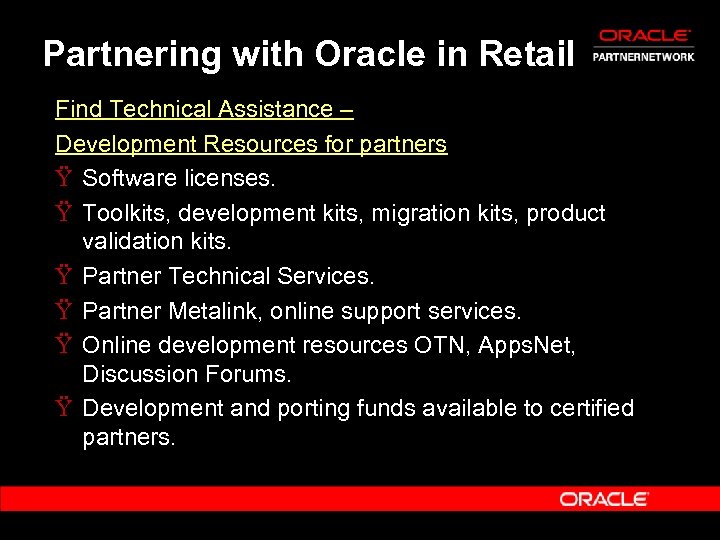 Partnering with Oracle in Retail

ORACLE
PARTNERNETWORK

Find Technical Assistance –

Development Resources for partners

Ÿ Software licenses.

Ÿ Toolkits, development kits, migration kits, product validation kits.

Ÿ Partner Technical Services.

Ÿ Partner Metalink, online support services.

Ÿ Online development resources OTN, AppsNet, Discussion Forums.

Ÿ Development and porting funds available to certified partners.

ORACLE